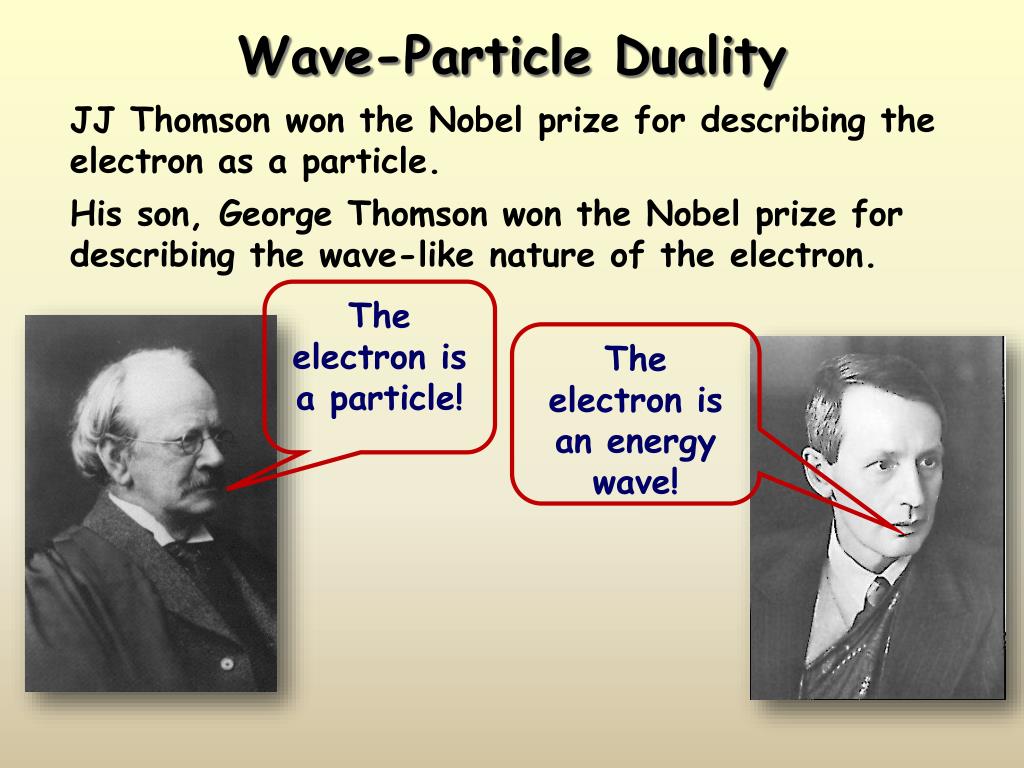 Wave-Particle Duality

JJ Thomson won the Nobel prize for describing the electron as a particle.

His son, George Thomson won the Nobel prize for describing the wave-like nature of the electron.

The electron is a particle!

The electron is an energy wave!